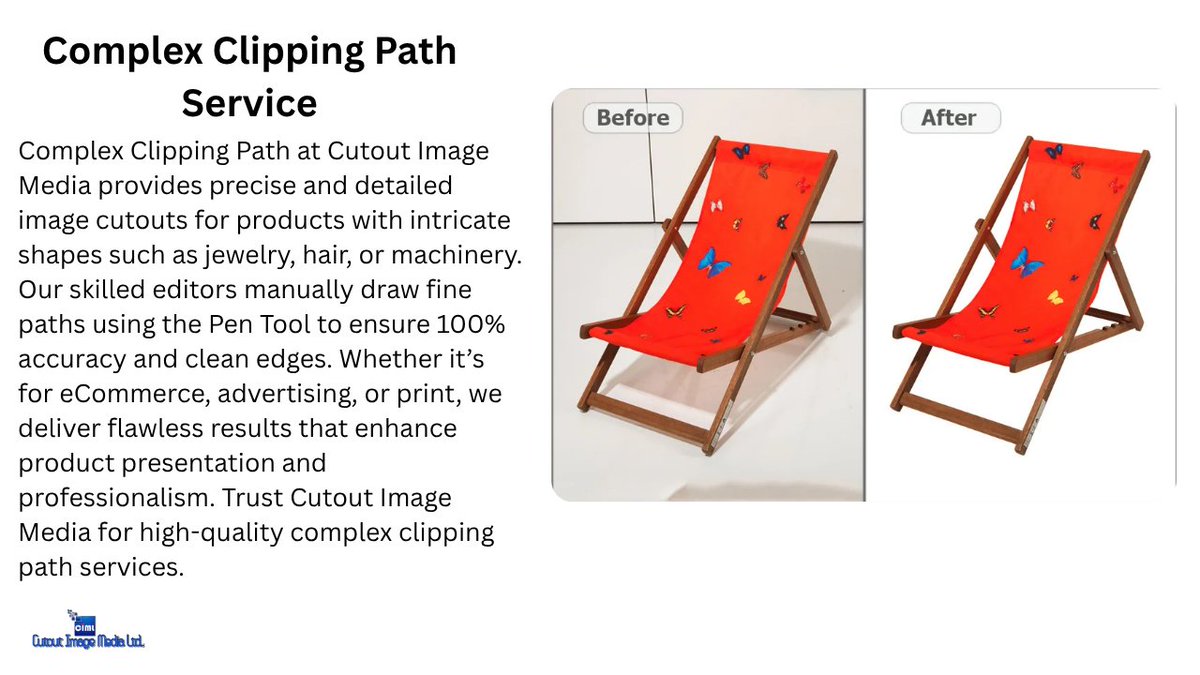 Complex Clipping Path Service

Complex Clipping Path at Cutout Image Media provides precise and detailed image cutouts for products with intricate shapes such as jewelry, hair, or machinery. Our skilled editors manually draw fine paths using the Pen Tool to ensure 100% accuracy and clean edges. Whether it's for eCommerce, advertising, or print, we deliver flawless results that enhance product presentation and professionalism. Trust Cutout Image Media for high-quality complex clipping path services.

Before

After

CIML
Cutout Image Media Ltd.